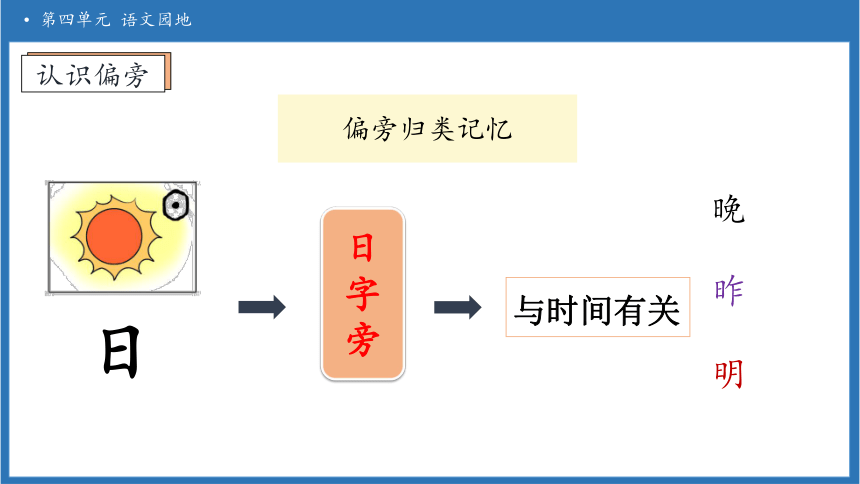 • 第四单元 语文园地

认识偏旁

偏旁归类记忆

日

日字旁

与时间有关

晚

昨

明